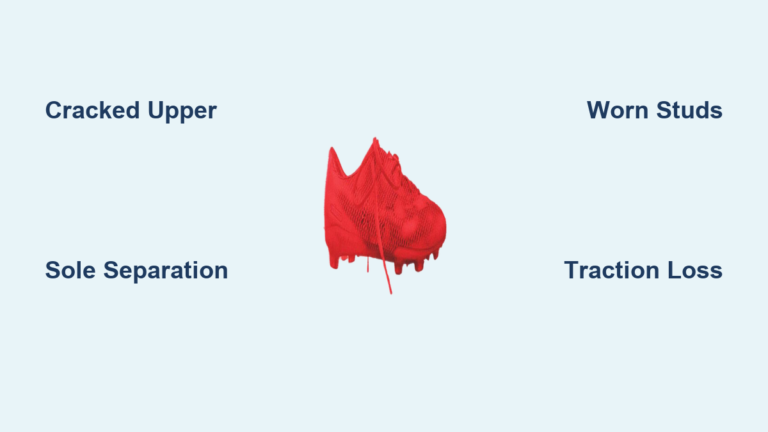 Cracked Upper

Worn Studs

Sole Separation

Traction Loss